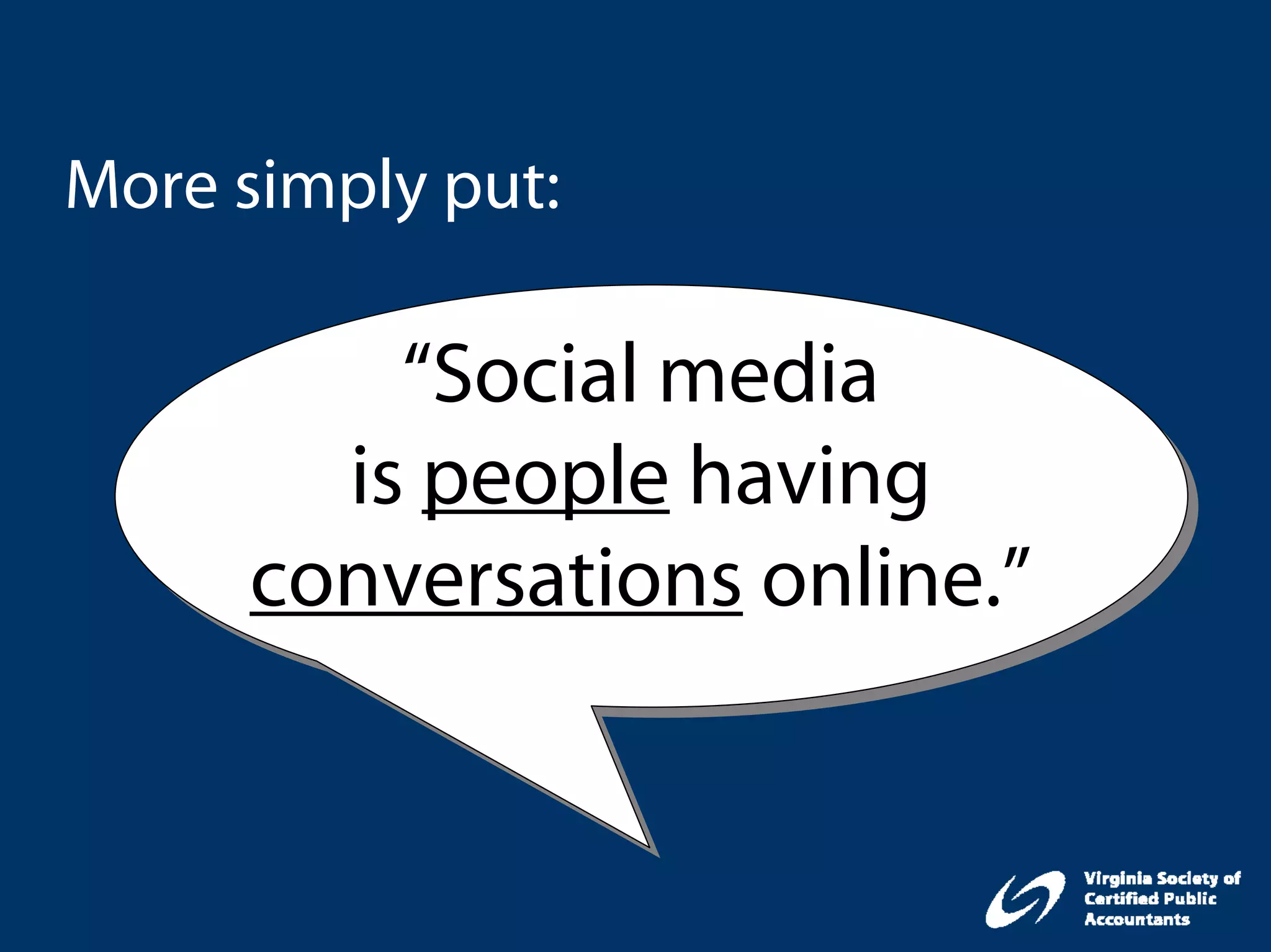 More simply put:

“Social media is people having conversations online.”

Virginia Society of Certified Public Accountants